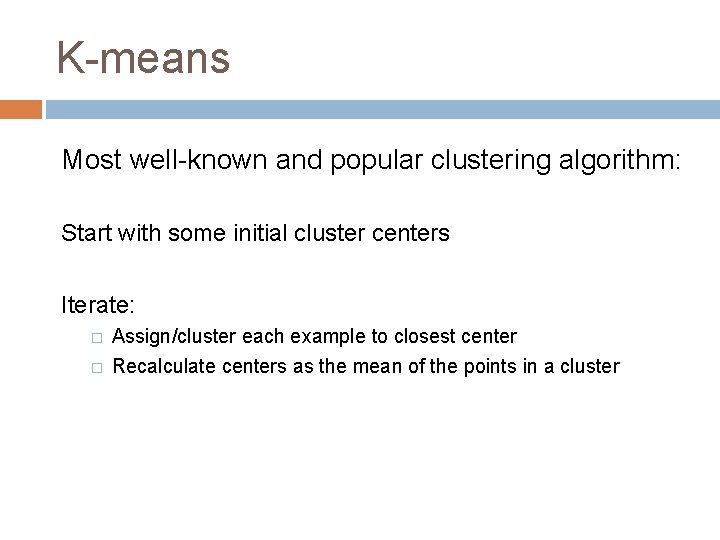 K-means

Most well-known and popular clustering algorithm:

Start with some initial cluster centers

Iterate:
□ Assign/cluster each example to closest center
□ Recalculate centers as the mean of the points in a cluster